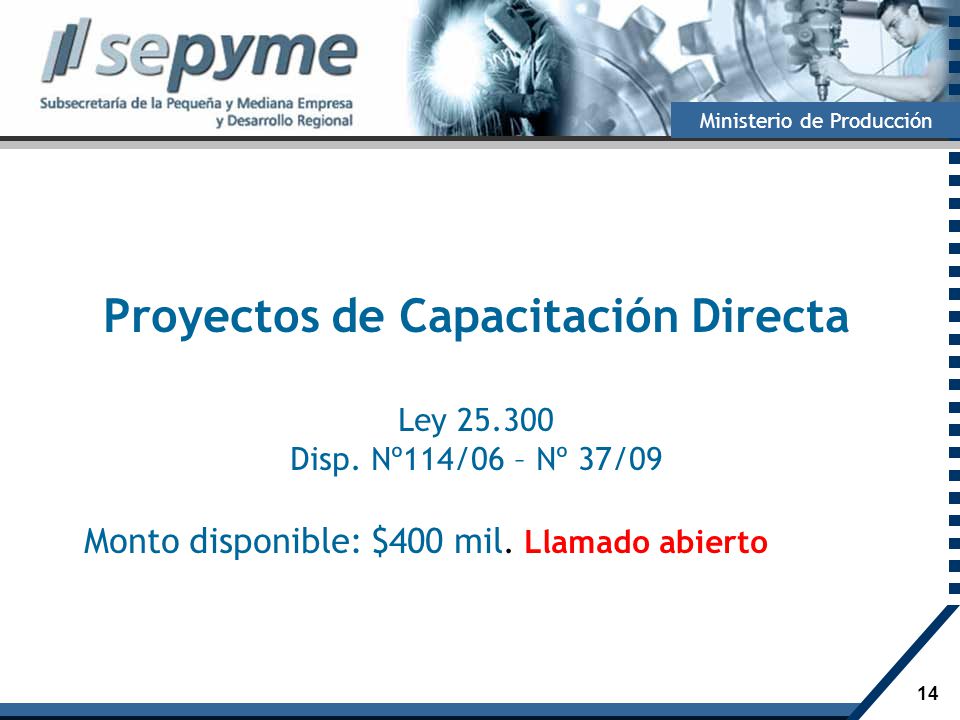 sepyme
Subsecretaría de la Pequeña y Mediana Empresa y Desarrollo Regional

Ministerio de Producción

Proyectos de Capacitación Directa

Ley 25.300
Disp. Nº114/06 – Nº 37/09

Monto disponible: $400 mil. Llamado abierto

14